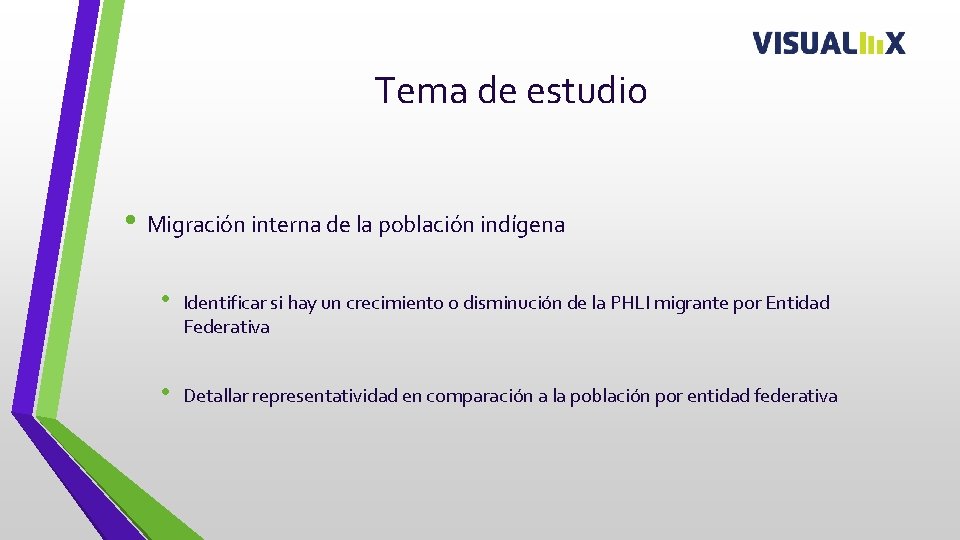 VISUALMX

Tema de estudio

• Migración interna de la población indígena

• Identificar si hay un crecimiento o disminución de la PHLI migrante por Entidad Federativa

• Detallar representatividad en comparación a la población por entidad federativa